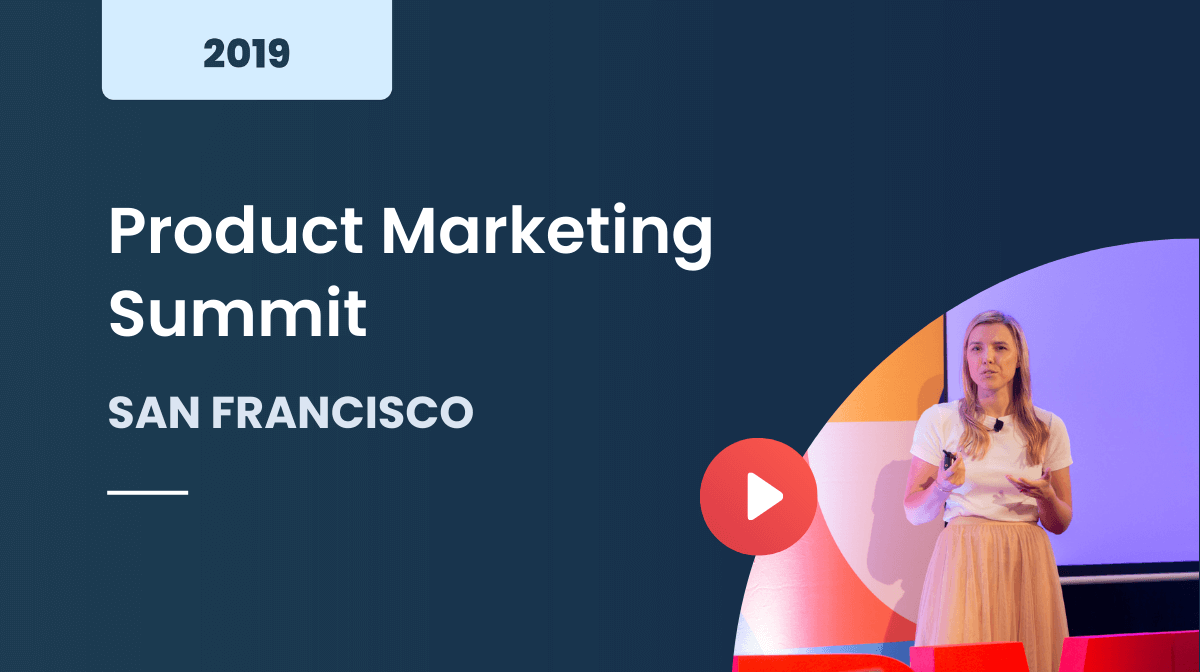 2019

Product Marketing Summit

SAN FRANCISCO